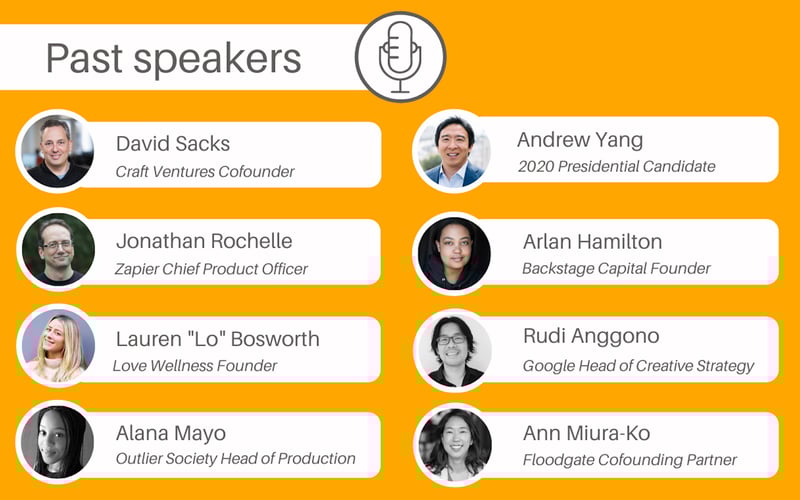 Past speakers

David Sacks
Craft Ventures Cofounder

Jonathan Rochelle
Zapier Chief Product Officer

Lauren "Lo" Bosworth
Love Wellness Founder

Alana Mayo
Outlier Society Head of Production

Andrew Yang
2020 Presidential Candidate

Arlan Hamilton
Backstage Capital Founder

Rudi Anggono
Google Head of Creative Strategy

Ann Miura-Ko
Floodgate Cofounding Partner